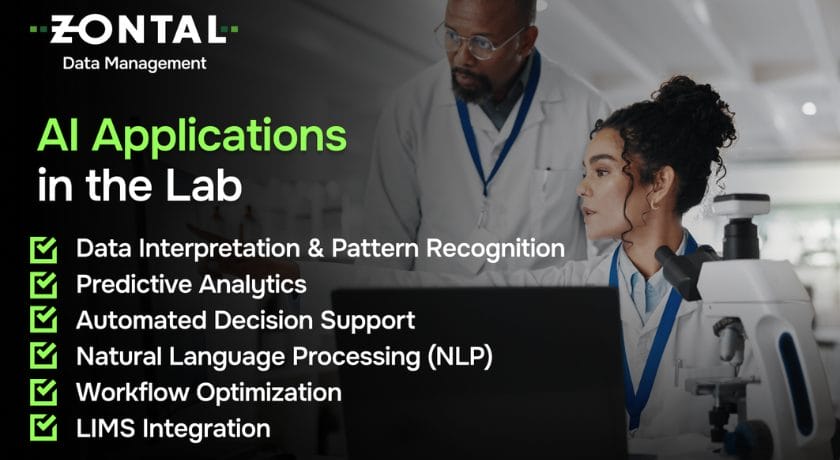 ZONTAL
Data Management

AI Applications in the Lab

Data Interpretation & Pattern Recognition
Predictive Analytics
Automated Decision Support
Natural Language Processing (NLP)
Workflow Optimization
LIMS Integration